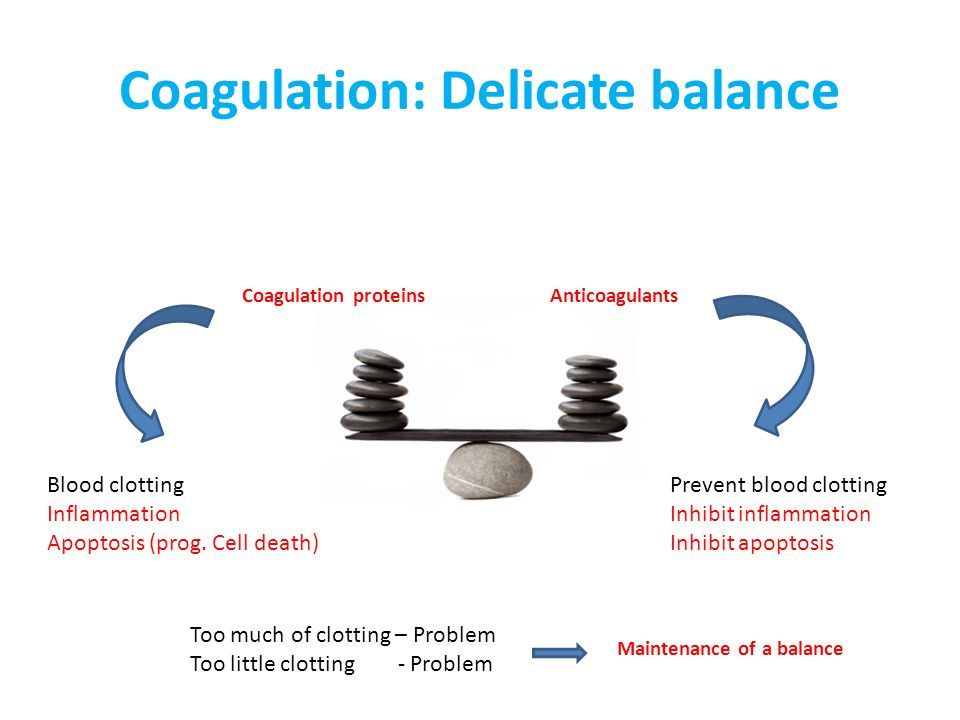 Coagulation: Delicate balance

Coagulation proteins

Anticoagulants

Blood clotting
Inflammation
Apoptosis (prog. Cell death)

Prevent blood clotting
Inhibit inflammation
Inhibit apoptosis

Too much of clotting – Problem
Too little clotting - Problem

Maintenance of a balance